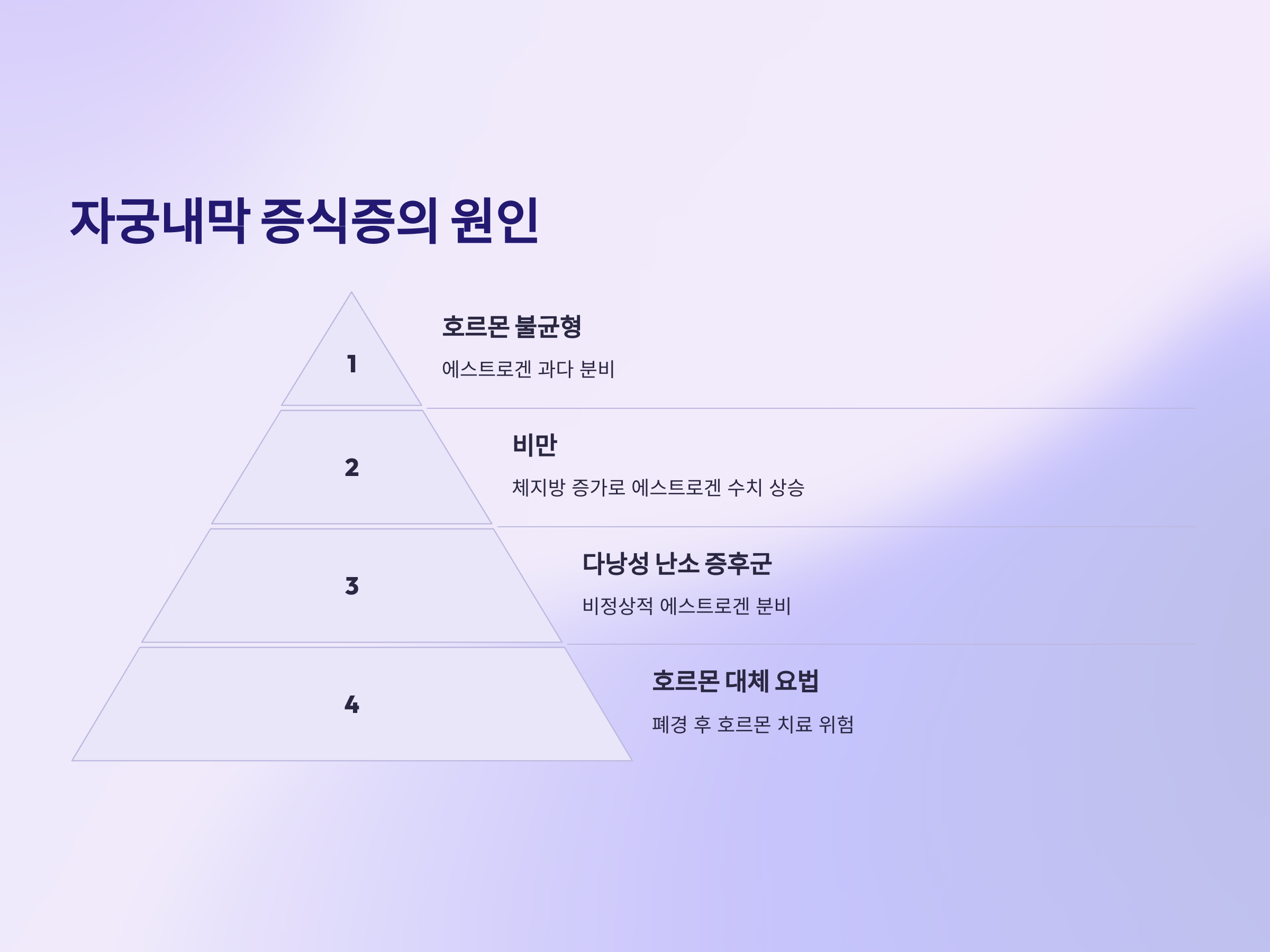 자궁내막 증식증의 원인

1

호르몬 불균형

에스트로겐 과다 분비

2

비만

체지방 증가로 에스트로겐 수치 상승

3

다낭성 난소 증후군

비정상적 에스트로겐 분비

4

호르몬 대체 요법

폐경 후 호르몬 치료 위험